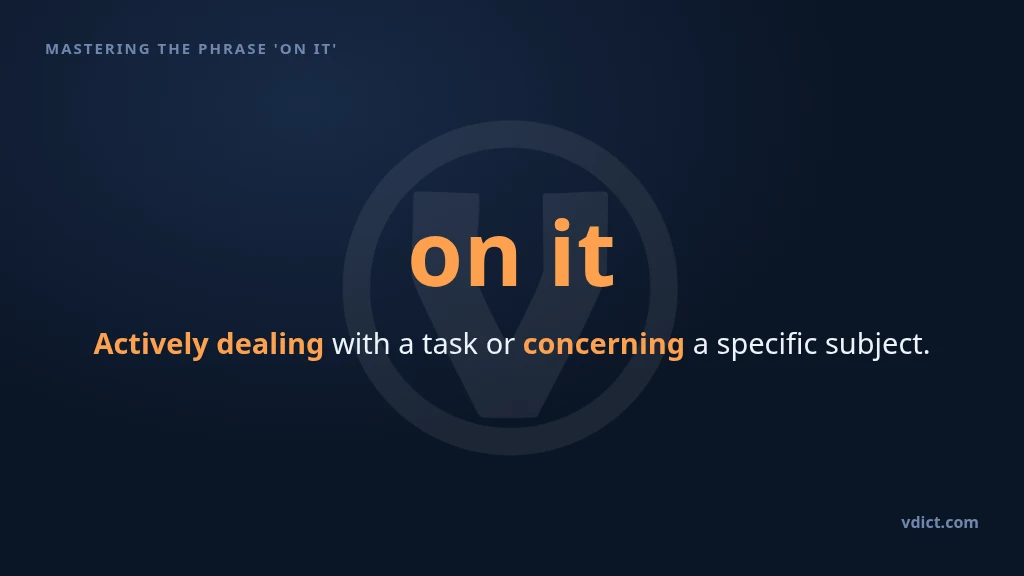 MASTERING THE PHRASE 'ON IT'

on it

Actively dealing with a task or concerning a specific subject.

vdict.com